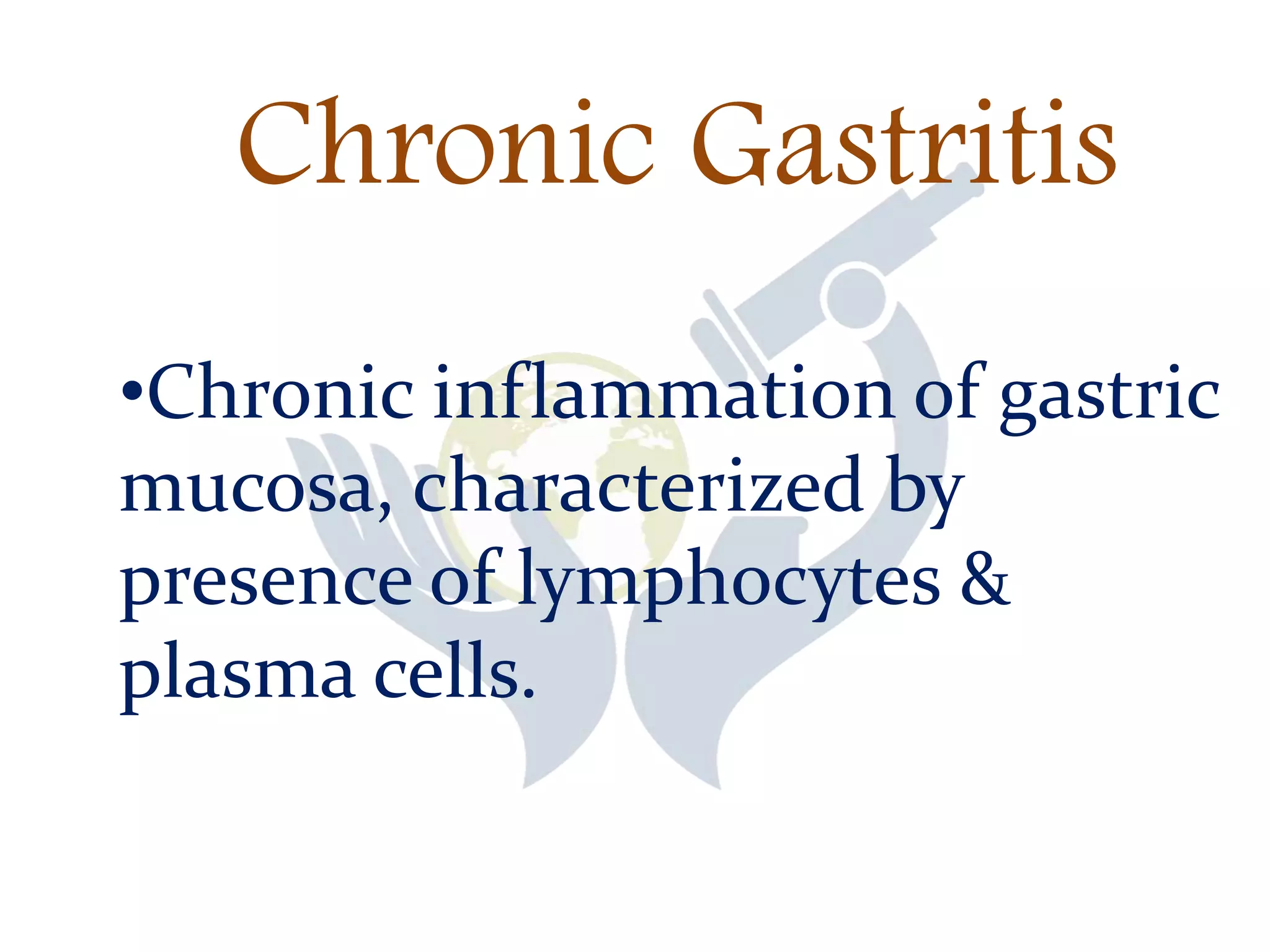 Chronic Gastritis

•Chronic inflammation of gastric mucosa, characterized by presence of lymphocytes & plasma cells.